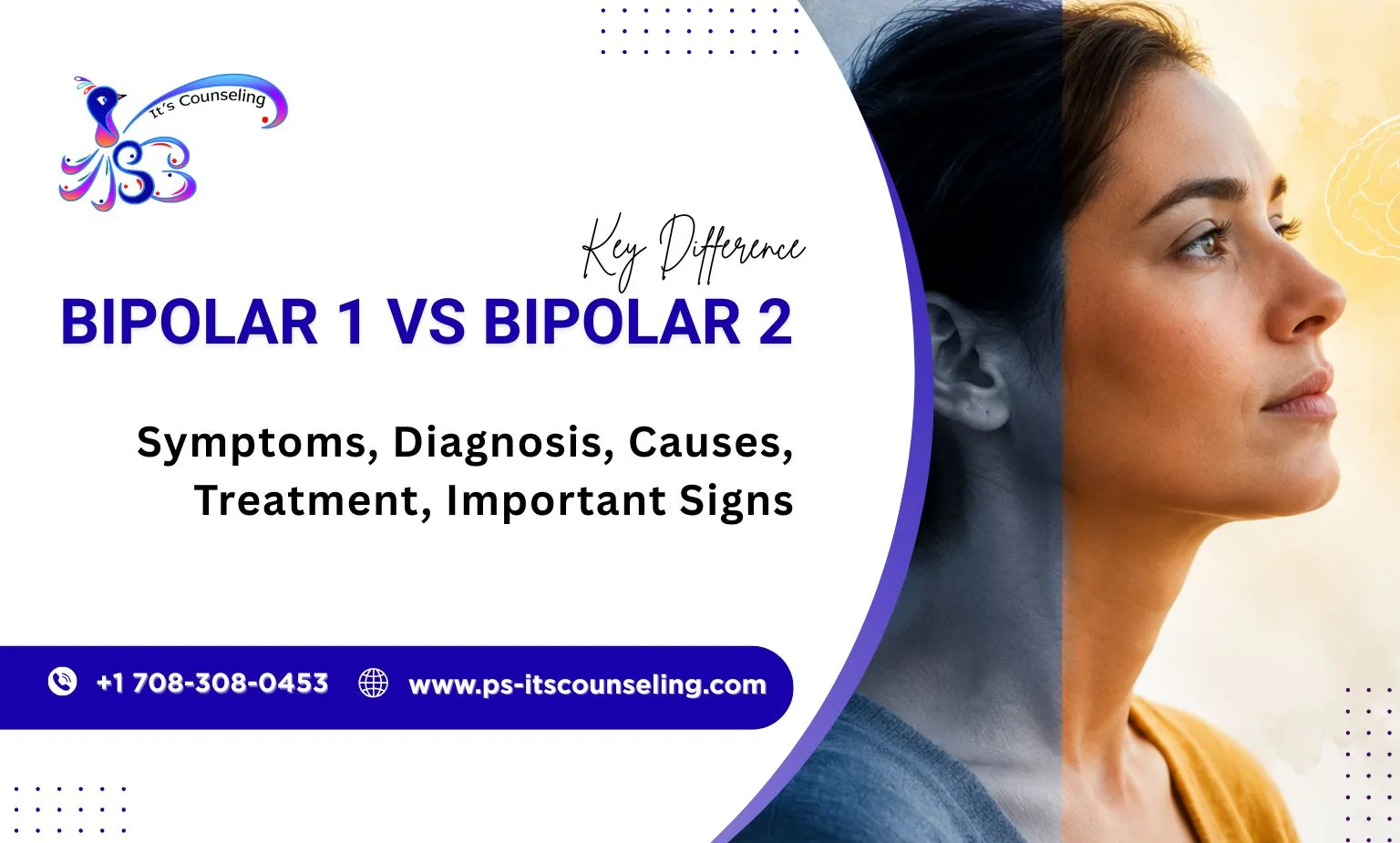 It's Counseling
PS

Key Difference
BIPOLAR 1 VS BIPOLAR 2

Symptoms, Diagnosis, Causes, Treatment, Important Signs

+1 708-308-0453
www.ps-itscounseling.com